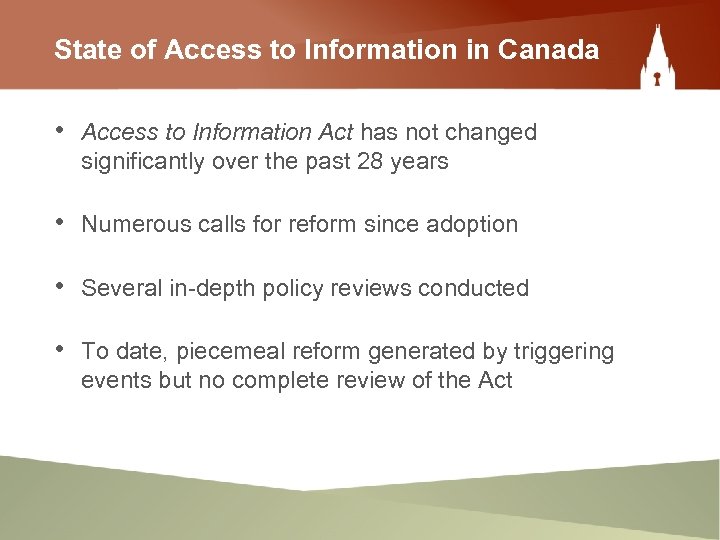 State of Access to Information in Canada

• Access to Information Act has not changed significantly over the past 28 years

• Numerous calls for reform since adoption

• Several in-depth policy reviews conducted

• To date, piecemeal reform generated by triggering events but no complete review of the Act